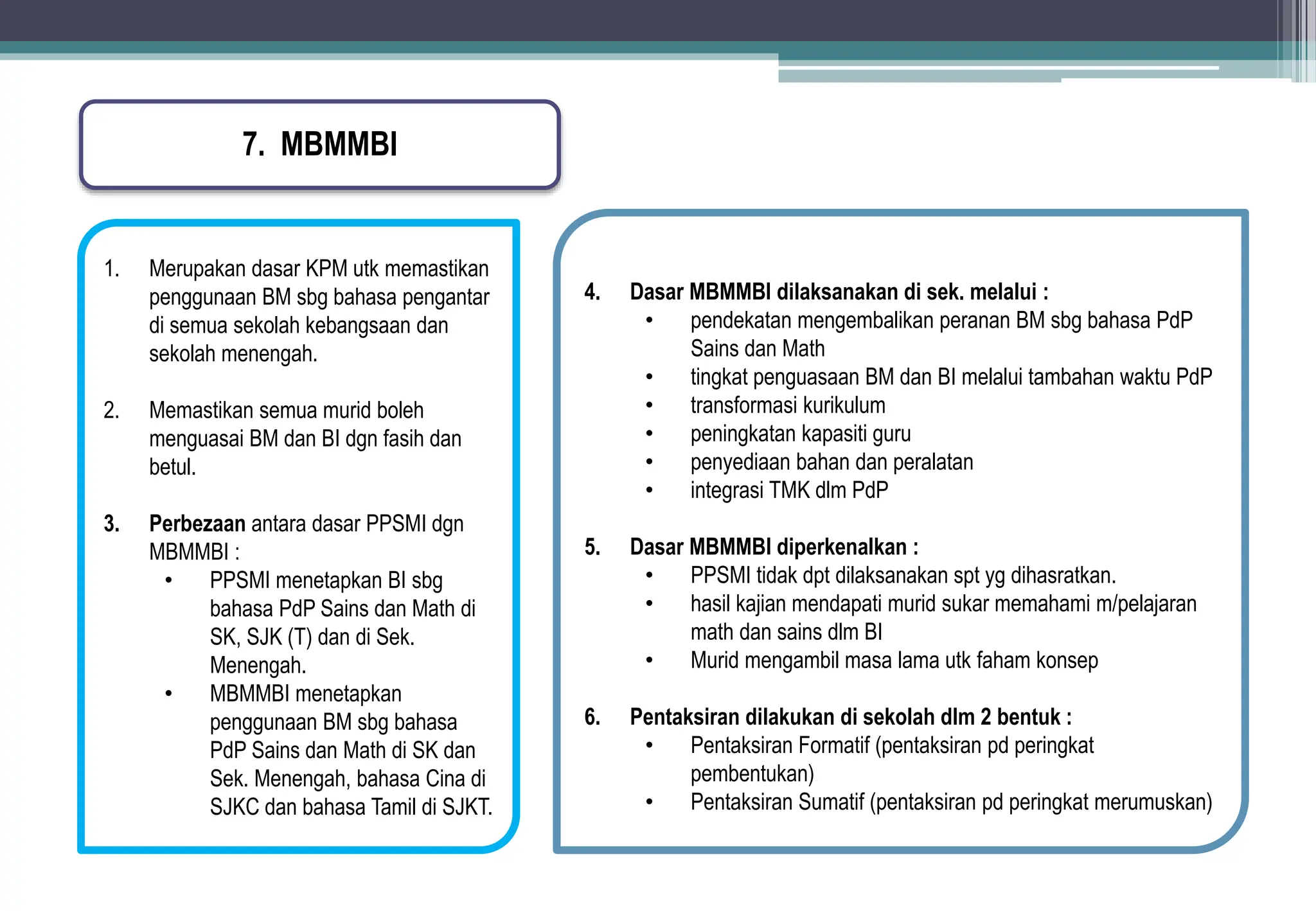 7. MBMMBI

1. Merupakan dasar KPM utk memastikan penggunaan BM sbg bahasa pengantar di semua sekolah kebangsaan dan sekolah menengah.

2. Memastikan semua murid boleh menguasai BM dan BI dgn fasih dan betul.

3. Perbezaan antara dasar PPSMI dgn MBMMBI :
• PPSMI menetapkan BI sbg bahasa PdP Sains dan Math di SK, SJK (T) dan di Sek. Menengah.
• MBMMBI menetapkan penggunaan BM sbg bahasa PdP Sains dan Math di SK dan Sek. Menengah, bahasa Cina di SJKC dan bahasa Tamil di SJKT.

4. Dasar MBMMBI dilaksanakan di sek. melalui :
• pendekatan mengembalikan peranan BM sbg bahasa PdP Sains dan Math
• tingkat penguasaan BM dan BI melalui tambahan waktu PdP
• transformasi kurikulum
• peningkatan kapasiti guru
• penyediaan bahan dan peralatan
• integrasi TMK dlm PdP

5. Dasar MBMMBI diperkenalkan :
• PPSMI tidak dpt dilaksanakan spt yg dihasratkan.
• hasil kajian mendapati murid sukar memahami m/pelajaran math dan sains dlm BI
• Murid mengambil masa lama utk faham konsep

6. Pentaksiran dilakukan di sekolah dlm 2 bentuk :
• Pentaksiran Formatif (pentaksiran pd peringkat pembentukan)
• Pentaksiran Sumatif (pentaksiran pd peringkat merumuskan)